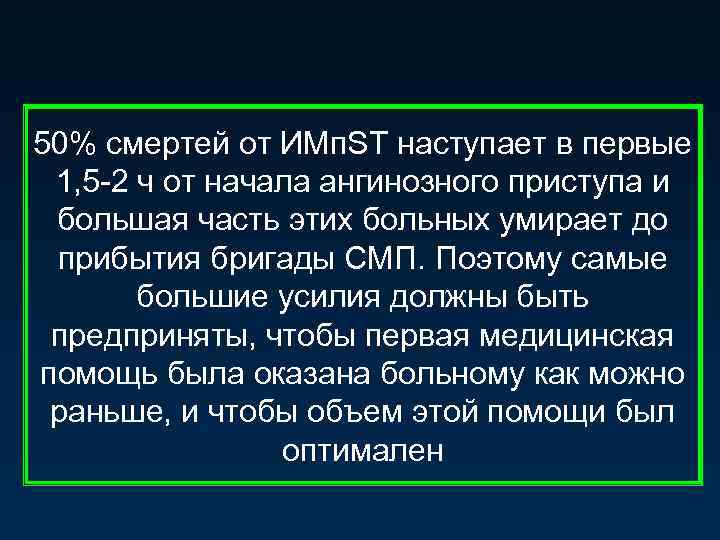 50% смертей от ИМпST наступает в первые 1,5-2 ч от начала ангинозного приступа и большая часть этих больных умирает до прибытия бригады СМП. Поэтому самые большие усилия должны быть предприняты, чтобы первая медицинская помощь была оказана больному как можно раньше, и чтобы объем этой помощи был оптимален